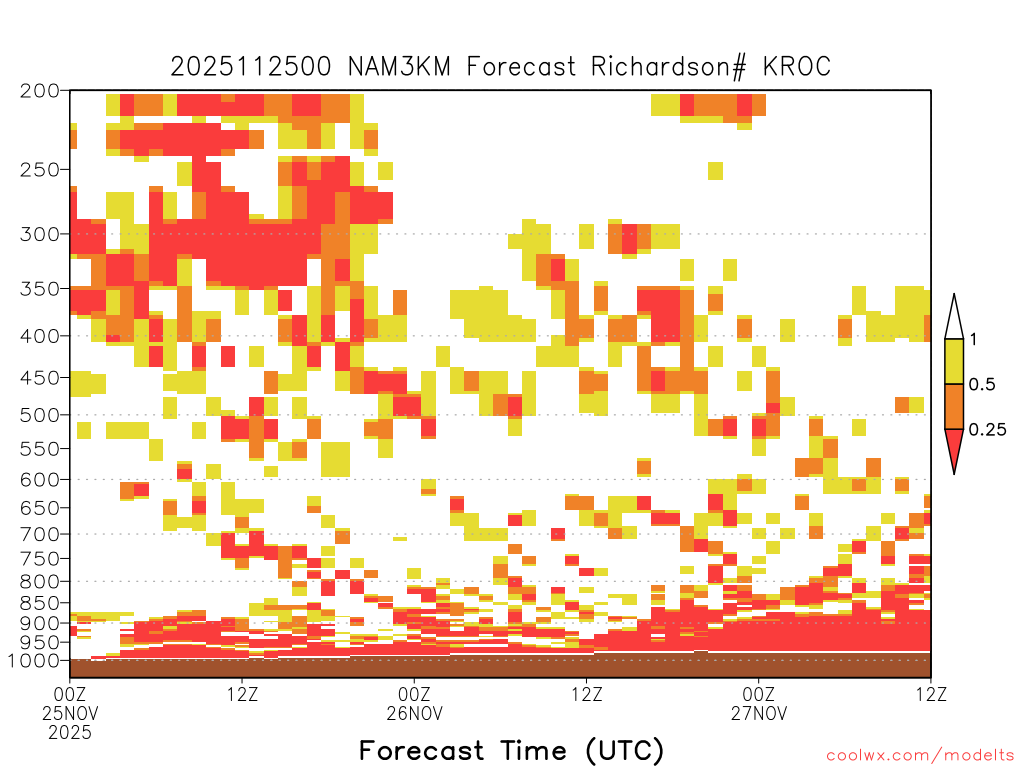 2025112500 NAM3KM Forecast Richardson# KROC

200
250
300
350
400
450
500
550
600
650
700
750
800
850
900
950
1000

1
0.5
0.25

00Z 25NOV 2025
12Z
00Z 26NOV
12Z
00Z 27NOV
12Z

Forecast Time (UTC)

coolwx.com/modelts